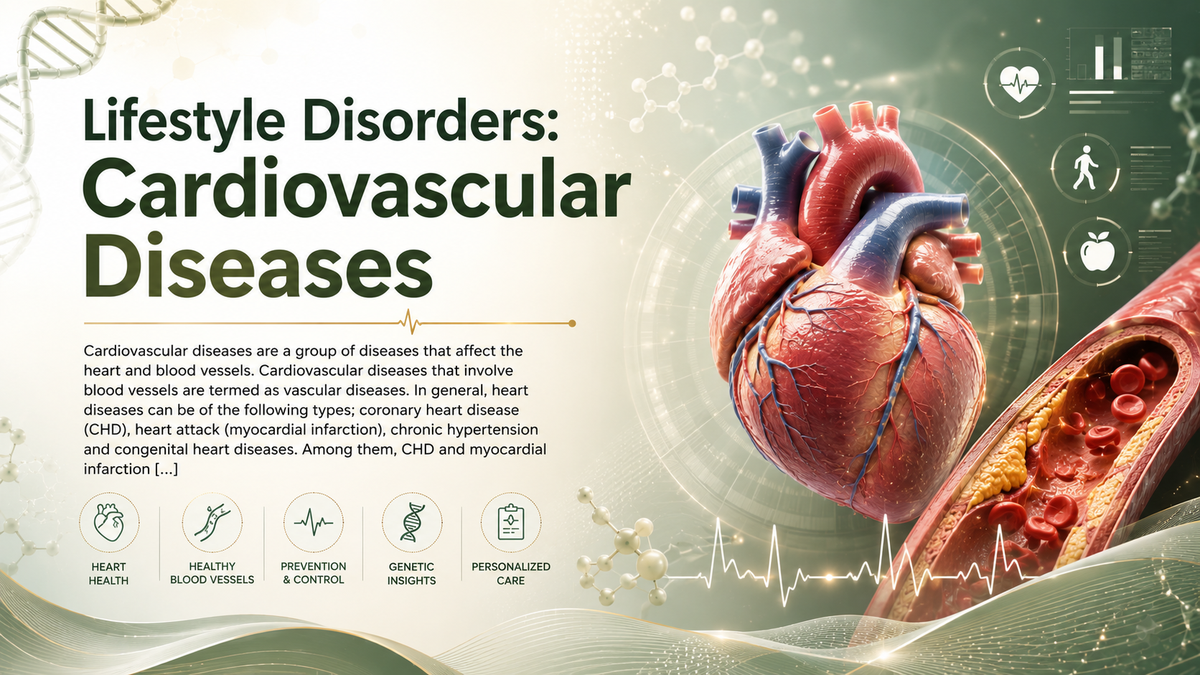 Lifestyle Disorders: Cardiovascular Diseases

Cardiovascular diseases are a group of diseases that affect the heart and blood vessels. Cardiovascular diseases that involve blood vessels are termed as vascular diseases. In general, heart diseases can be of the following types; coronary heart disease (CHD), heart attack (myocardial infarction), chronic hypertension and congenital heart diseases. Among them, CHD and myocardial infarction [...]

HEART HEALTH

HEALTHY BLOOD VESSELS

PREVENTION & CONTROL

GENETIC INSIGHTS

PERSONALIZED CARE